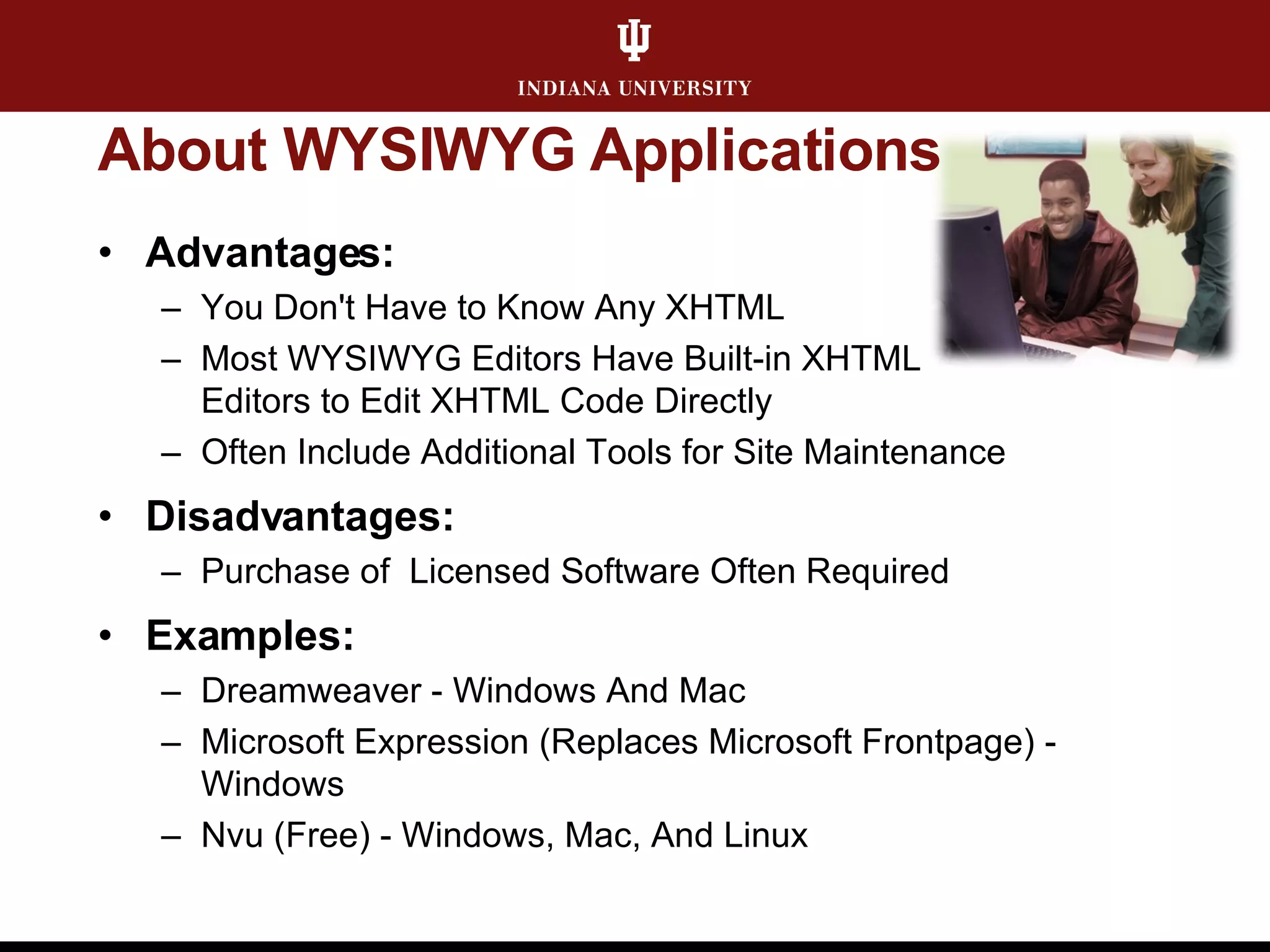 INDIANA UNIVERSITY

About WYSIWYG Applications

• Advantages:
– You Don't Have to Know Any XHTML
– Most WYSIWYG Editors Have Built-in XHTML Editors to Edit XHTML Code Directly
– Often Include Additional Tools for Site Maintenance

• Disadvantages:
– Purchase of Licensed Software Often Required

• Examples:
– Dreamweaver - Windows And Mac
– Microsoft Expression (Replaces Microsoft Frontpage) - Windows
– Nvu (Free) - Windows, Mac, And Linux